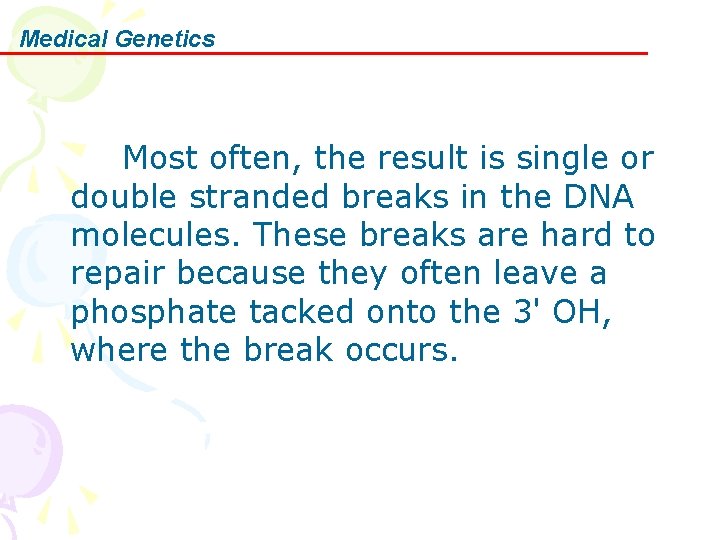 Medical Genetics

Most often, the result is single or double stranded breaks in the DNA molecules. These breaks are hard to repair because they often leave a phosphate tacked onto the 3' OH, where the break occurs.